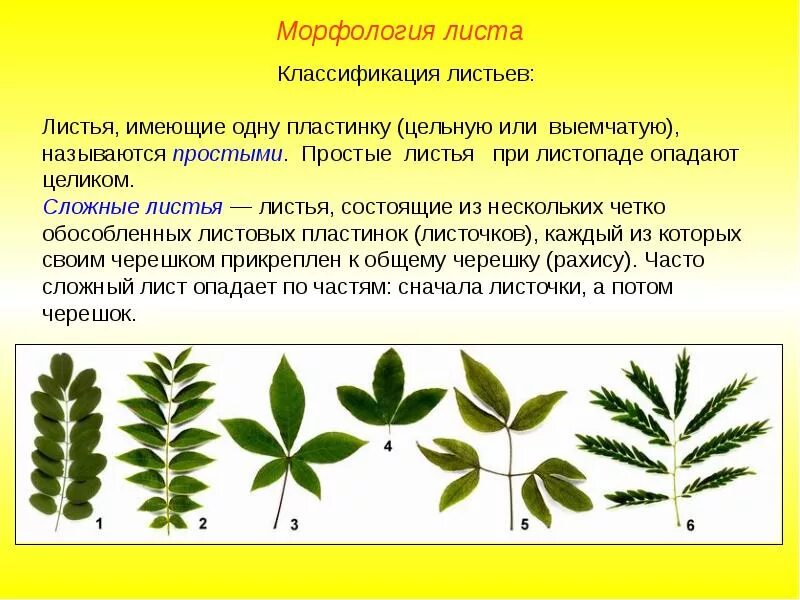 Морфология листа

Классификация листьев:

Листья, имеющие одну пластинку (цельную или выемчатую), называются простыми. Простые листья при листопаде опадают целиком.
Сложные листья — листья, состоящие из нескольких четко обособленных листовых пластинок (листочков), каждый из которых своим черешком прикреплен к общему черешку (рахису). Часто сложный лист опадает по частям: сначала листочки, а потом черешок.

1 2 3 4 5 6